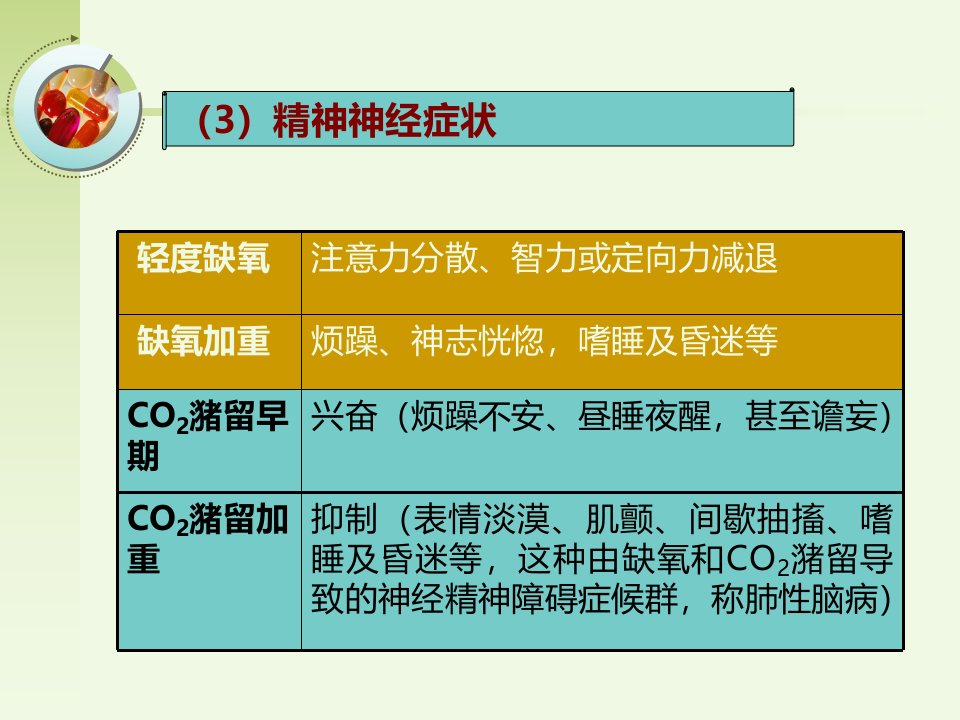 （3）精神神经症状

| 轻度缺氧 | 注意力分散、智力或定向力减退 |
|---|---|
| 缺氧加重 | 烦躁、神志恍惚，嗜睡及昏迷等 |
| $CO_2$潴留早期 | 兴奋（烦躁不安、昼睡夜醒，甚至谵妄） |
| $CO_2$潴留加重 | 抑制（表情淡漠、肌颤、间歇抽搐、嗜睡及昏迷等，这种由缺氧和$CO_2$潴留导致的神经精神障碍症候群，称肺性脑病） |